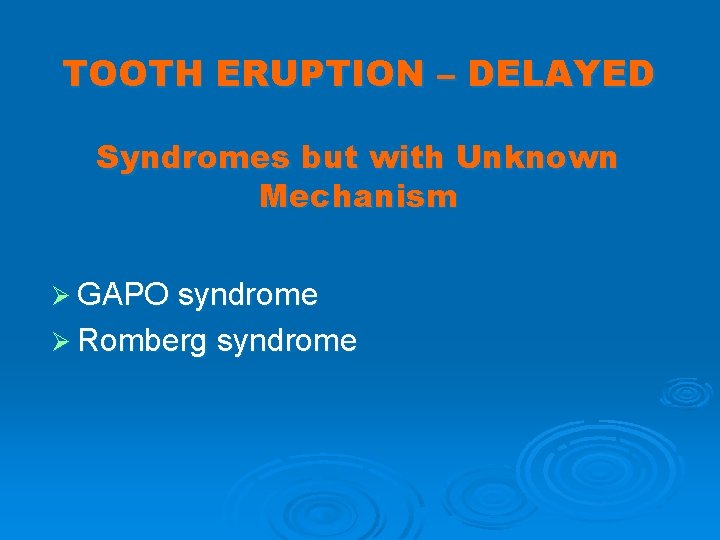 TOOTH ERUPTION – DELAYED

Syndromes but with Unknown Mechanism

➢ GAPO syndrome
➢ Romberg syndrome